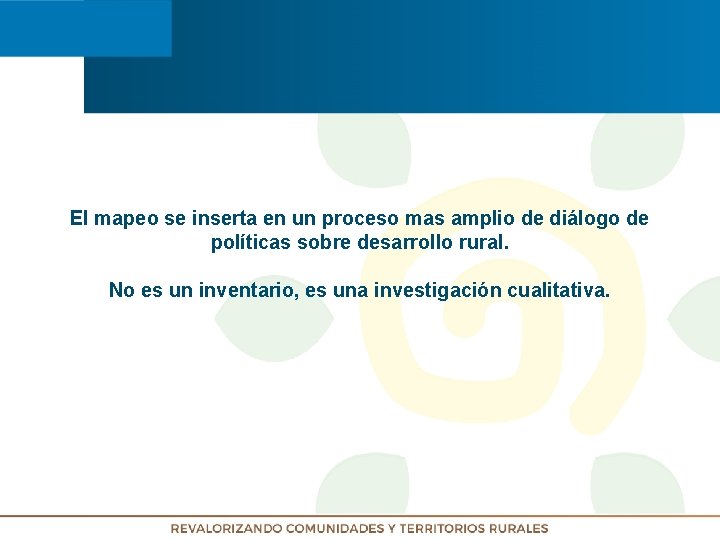 El mapeo se inserta en un proceso mas amplio de diálogo de políticas sobre desarrollo rural.

No es un inventario, es una investigación cualitativa.

REVALORIZANDO COMUNIDADES Y TERRITORIOS RURALES